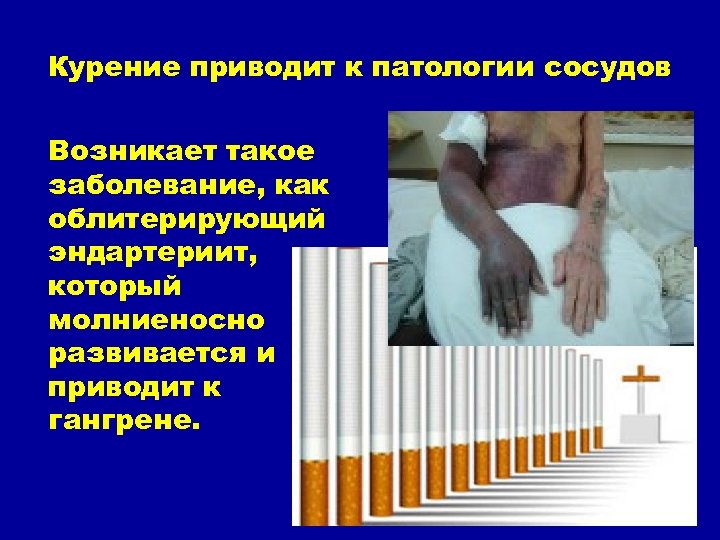 Курение приводит к патологии сосудов

Возникает такое заболевание, как облитерирующий эндартериит, который молниеносно развивается и приводит к гангрене.